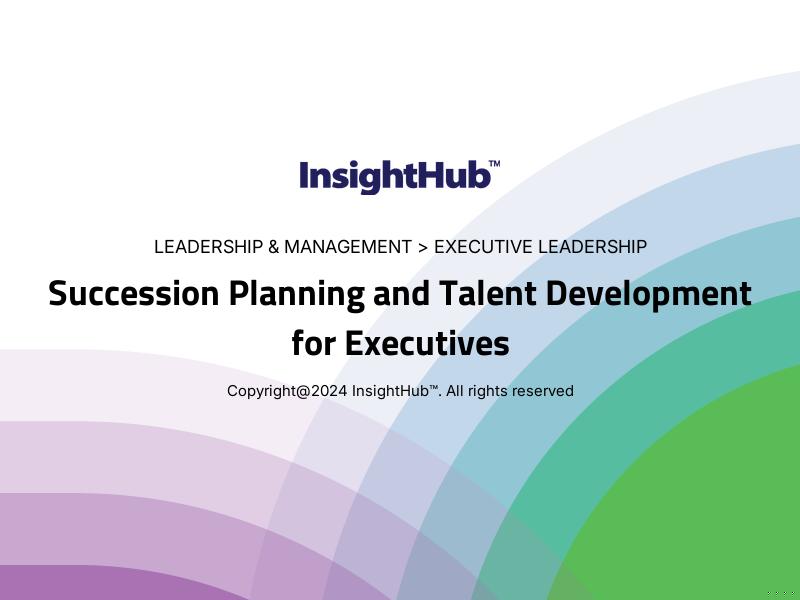 InsightHub™

LEADERSHIP & MANAGEMENT > EXECUTIVE LEADERSHIP

Succession Planning and Talent Development for Executives

Copyright@2024 InsightHub™. All rights reserved